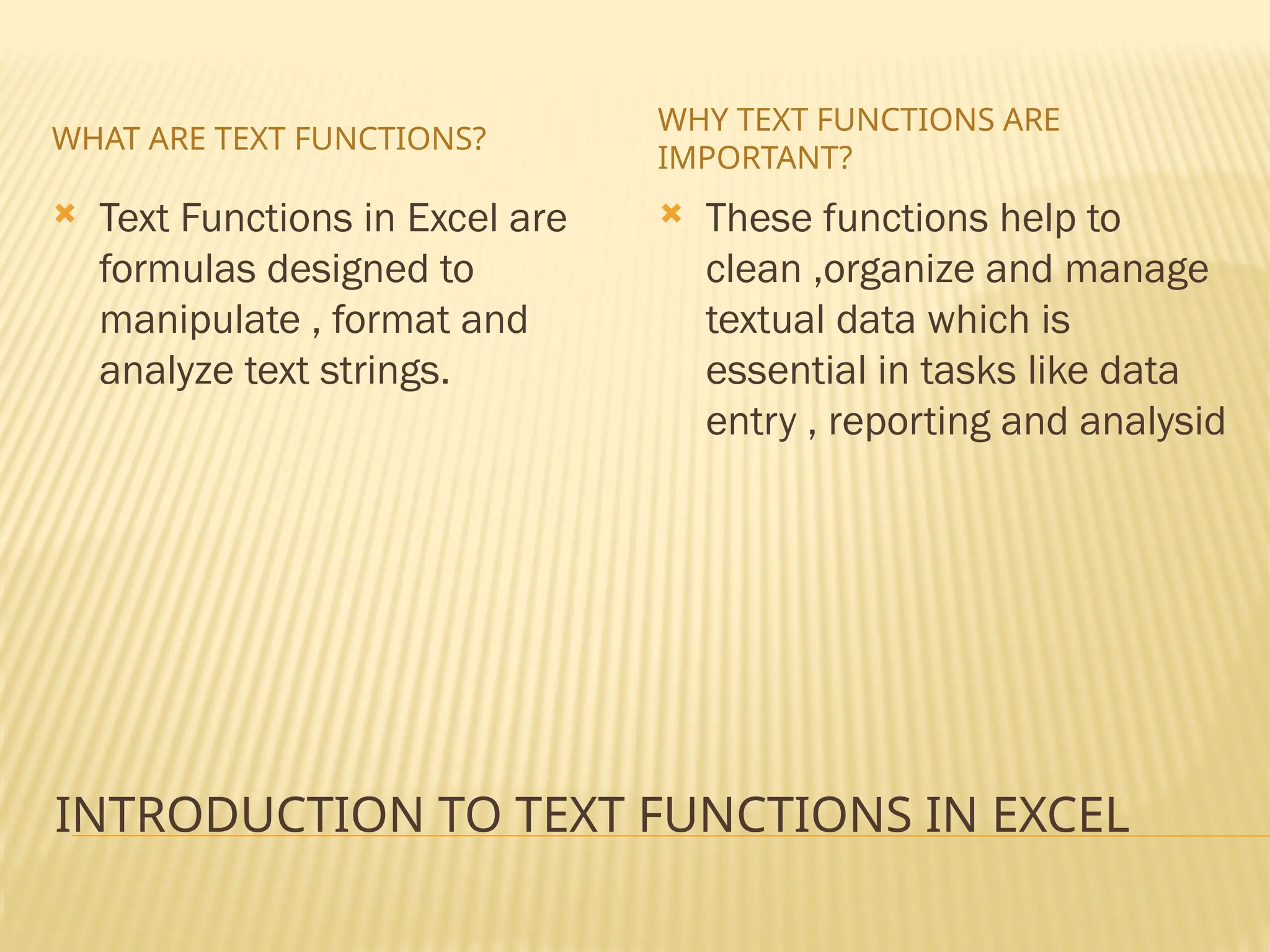 WHAT ARE TEXT FUNCTIONS?

Text Functions in Excel are formulas designed to manipulate , format and analyze text strings.

WHY TEXT FUNCTIONS ARE IMPORTANT?

These functions help to clean ,organize and manage textual data which is essential in tasks like data entry , reporting and analysid

INTRODUCTION TO TEXT FUNCTIONS IN EXCEL